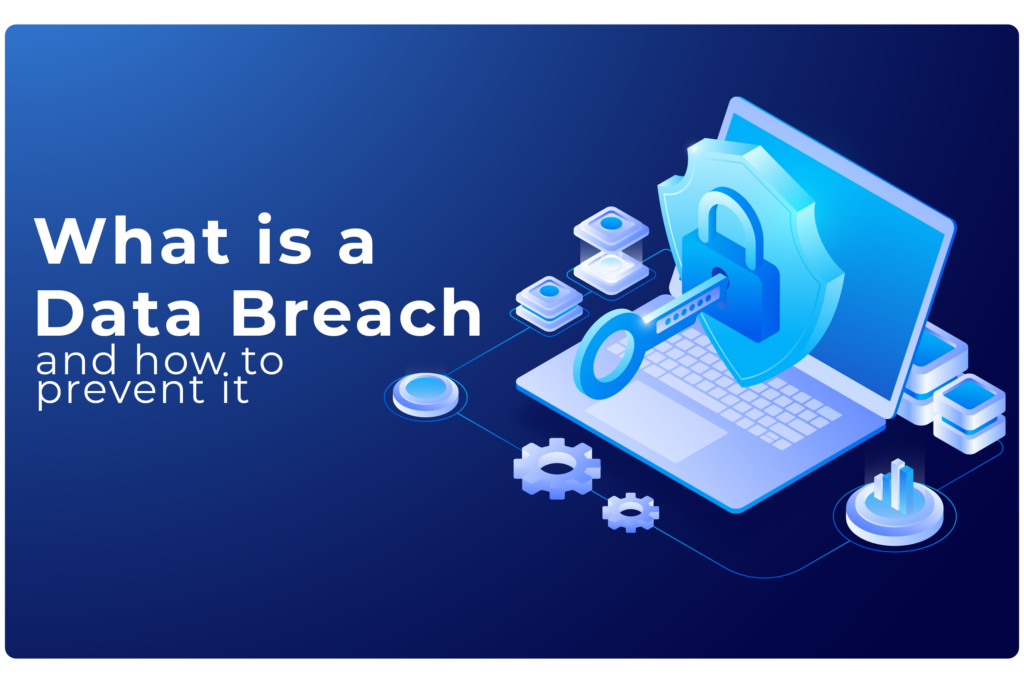 What is a Data Breach
and how to prevent it